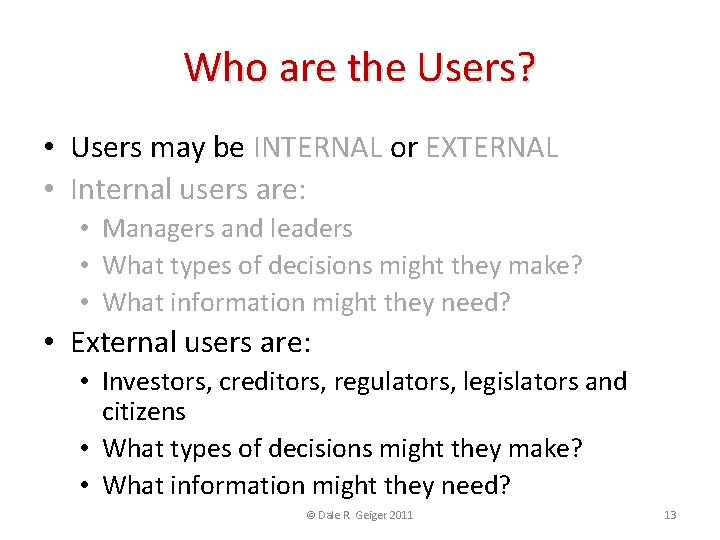 Who are the Users?

• Users may be INTERNAL or EXTERNAL
• Internal users are:
  • Managers and leaders
  • What types of decisions might they make?
  • What information might they need?
• External users are:
  • Investors, creditors, regulators, legislators and citizens
  • What types of decisions might they make?
  • What information might they need?

© Dale R Geiger 2011

13